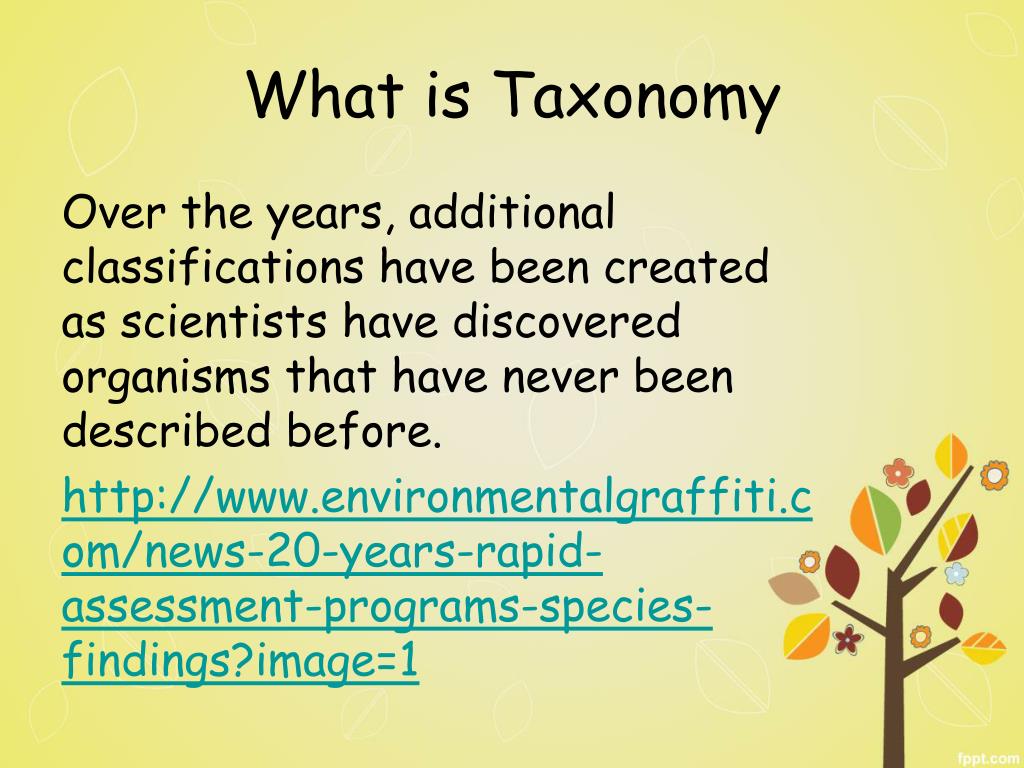 What is Taxonomy

Over the years, additional classifications have been created as scientists have discovered organisms that have never been described before.

http://www.environmentalgraffiti.com/news-20-years-rapid-assessment-programs-species-findings?image=1

fppt.com